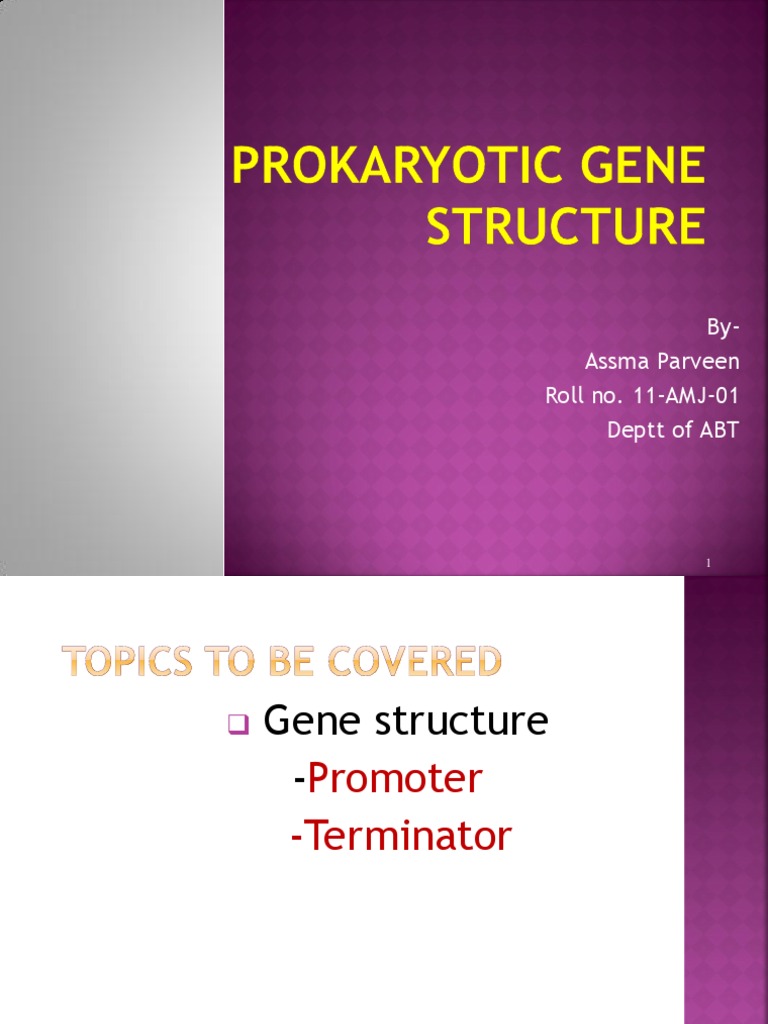 PROKARYOTIC GENE STRUCTURE

By-
Assma Parveen
Roll no. 11-AMJ-01
Deptt of ABT

1

TOPICS TO BE COVERED

Gene structure
-Promoter
-Terminator